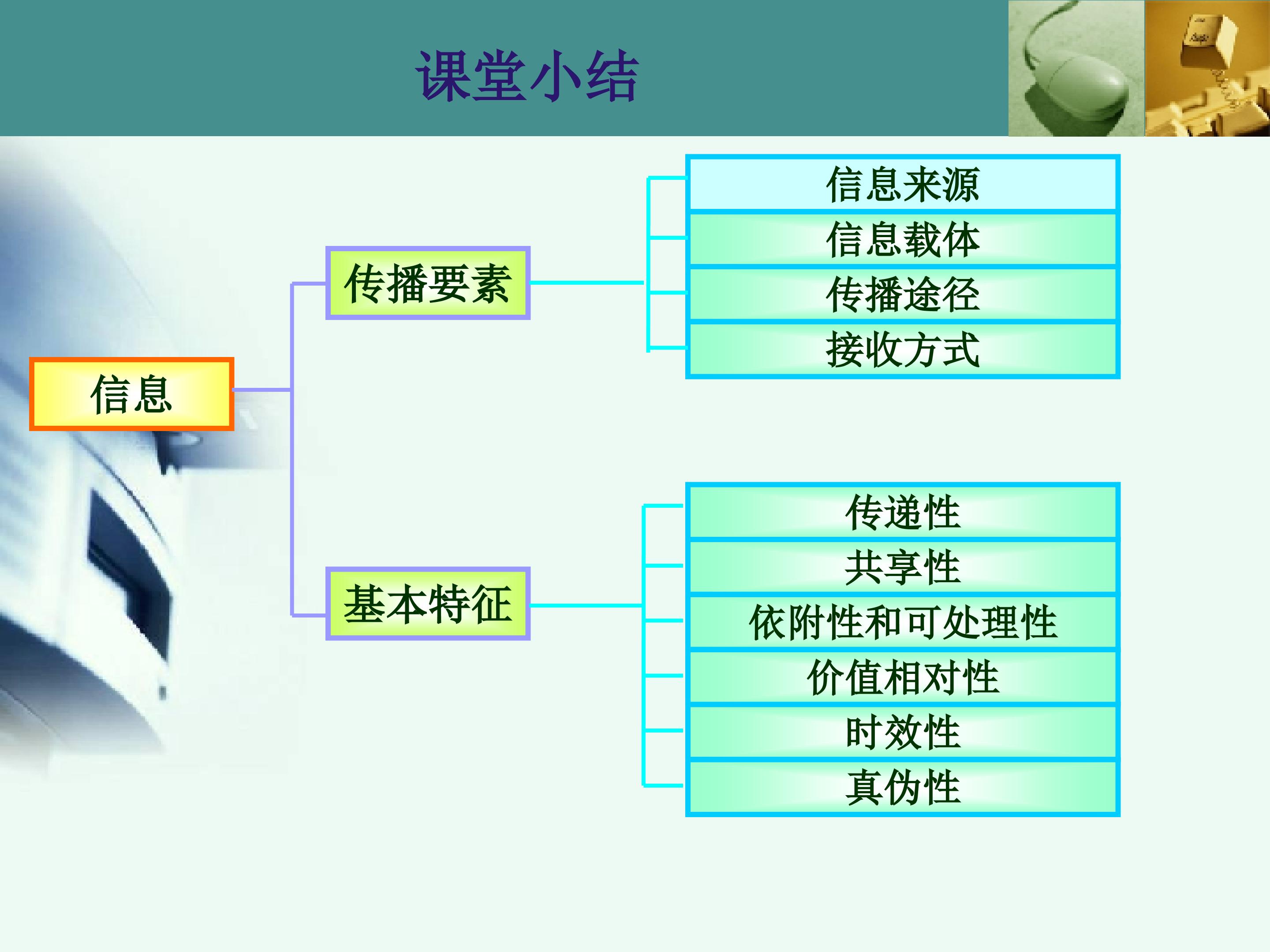 课堂小结

信息

传播要素

信息来源
信息载体
传播途径
接收方式

基本特征

传递性
共享性
依附性和可处理性
价值相对性
时效性
真伪性